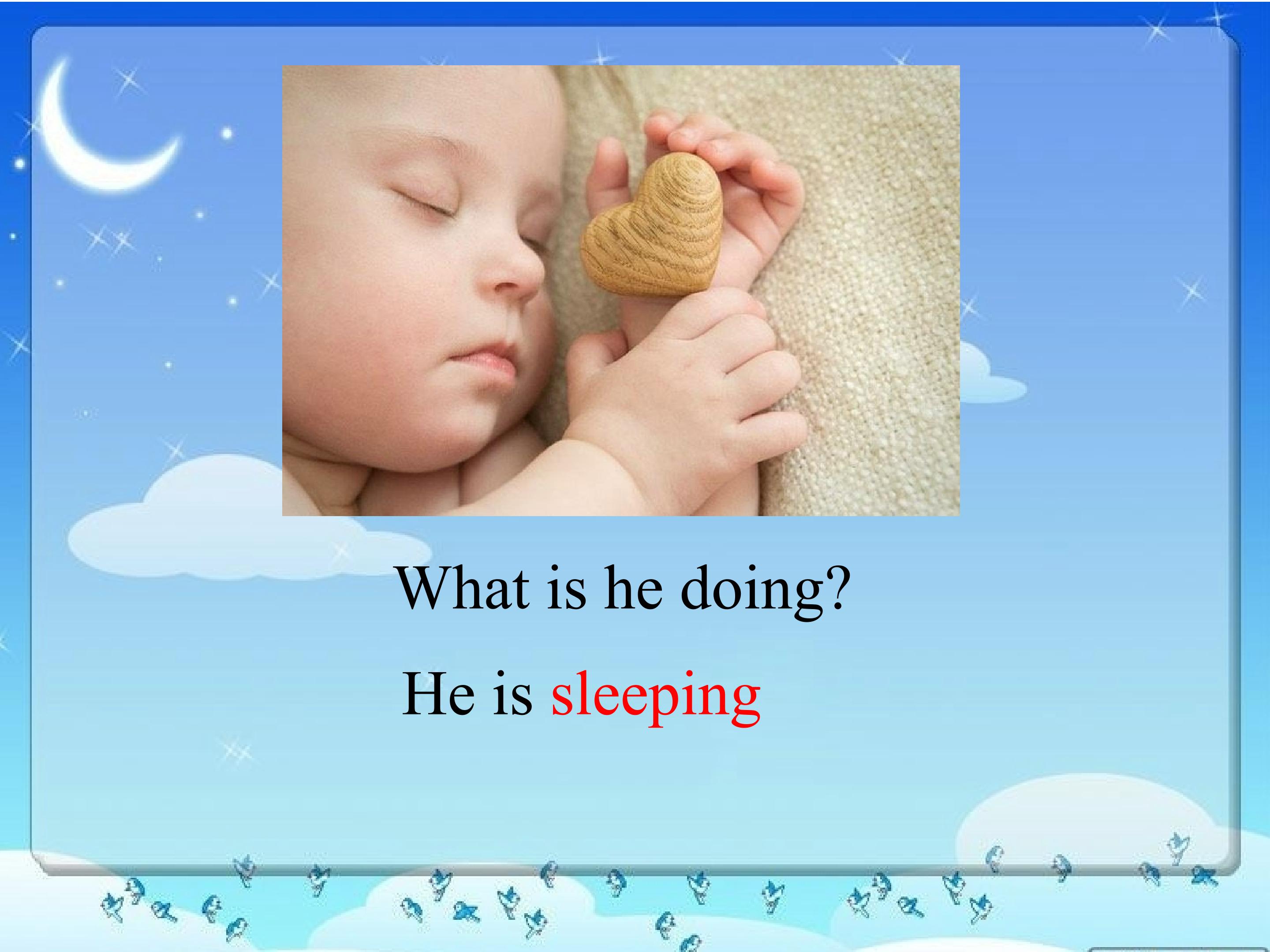 What is he doing?

He is sleeping